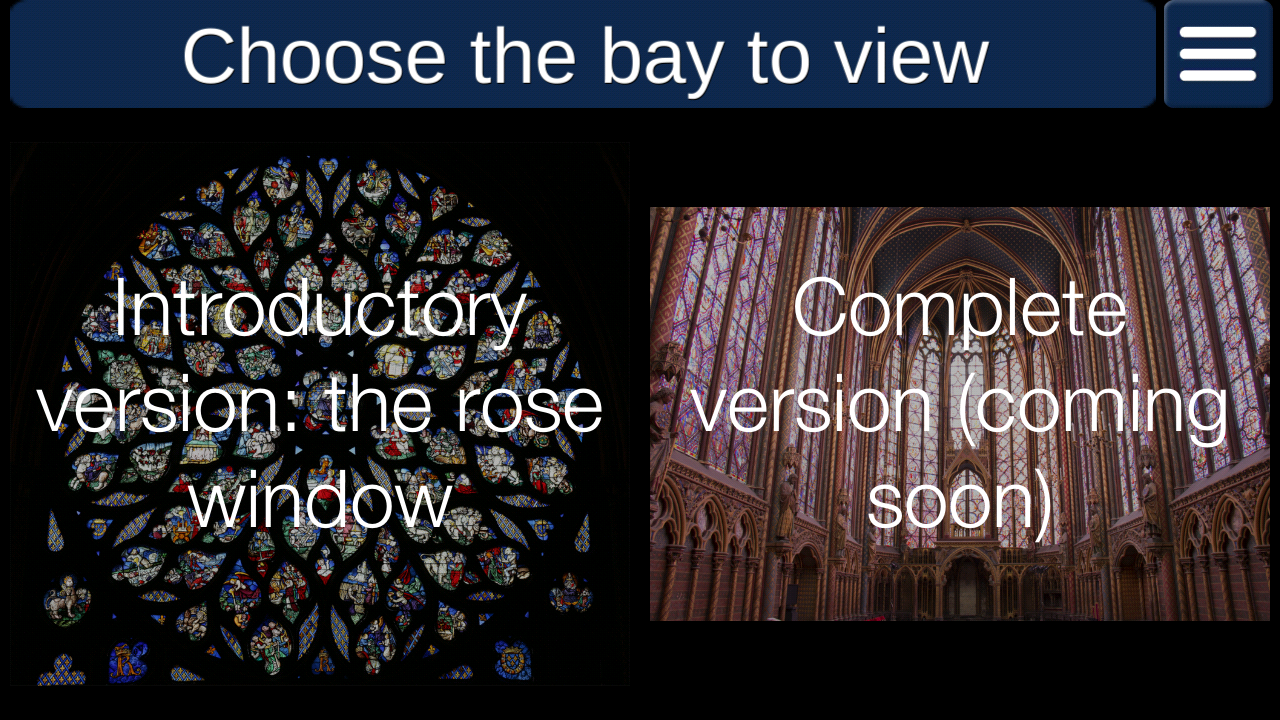 Choose the bay to view

Introductory version: the rose window

Complete version (coming soon)